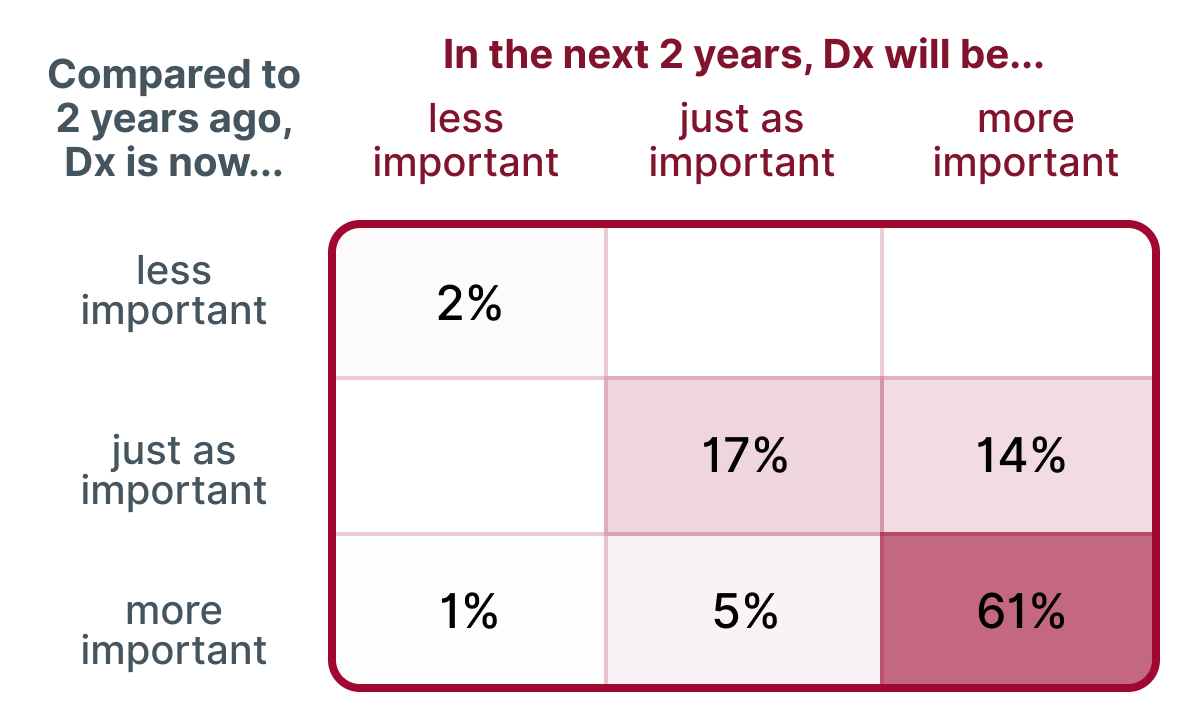 In the next 2 years, Dx will be...

| Compared to 2 years ago, Dx is now... | less important | just as important | more important |
|---|---|---|---|
| less important | 2% | | |
| just as important | | 17% | 14% |
| more important | 1% | 5% | 61% |